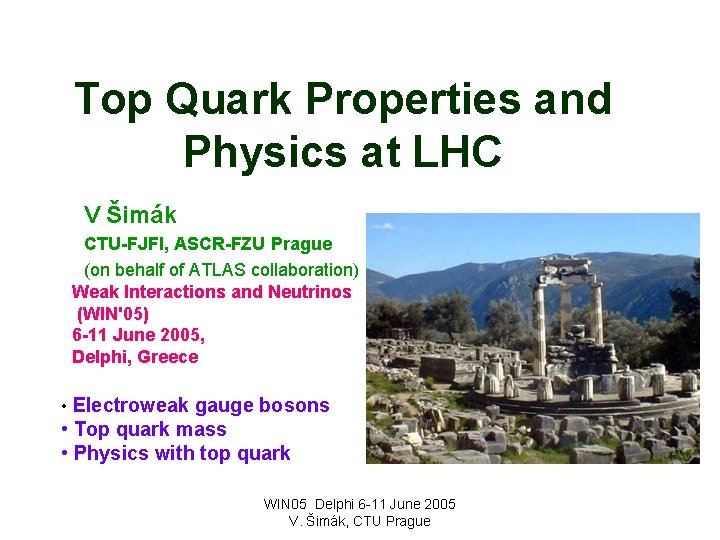 Top Quark Properties and Physics at LHC

V Šimák

CTU-FJFI, ASCR-FZU Prague

(on behalf of ATLAS collaboration)

Weak Interactions and Neutrinos (WIN'05)

6-11 June 2005,

Delphi, Greece

• Electroweak gauge bosons
• Top quark mass
• Physics with top quark

WIN05 Delphi 6-11 June 2005
V. Šimák, CTU Prague